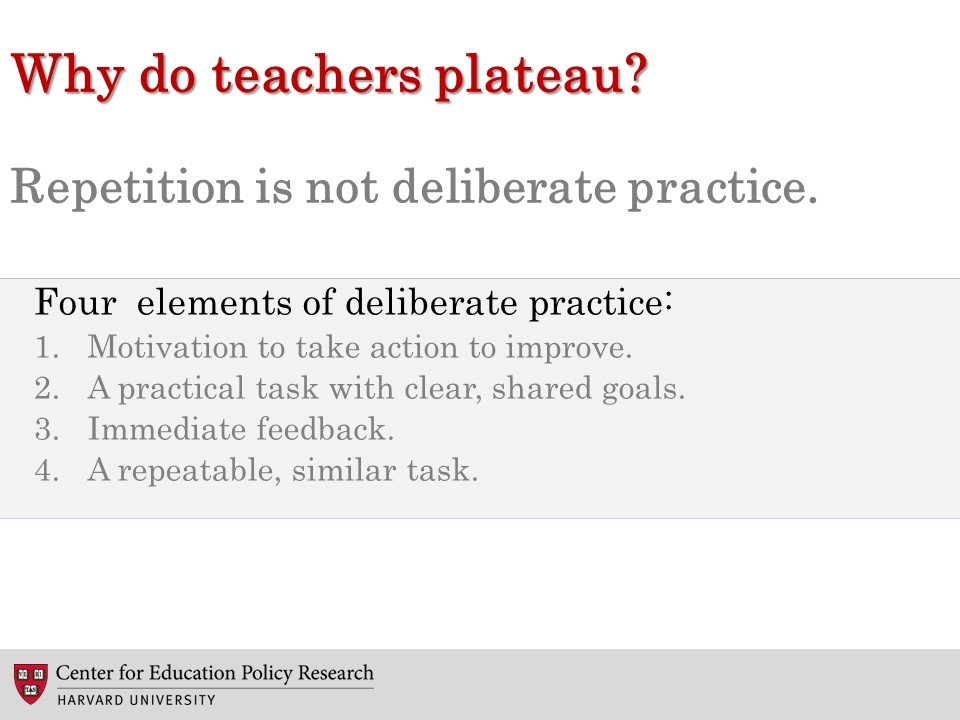 Why do teachers plateau?

Repetition is not deliberate practice.

Four elements of deliberate practice:
1. Motivation to take action to improve.
2. A practical task with clear, shared goals.
3. Immediate feedback.
4. A repeatable, similar task.

VE RI TAS

Center for Education Policy Research
HARVARD UNIVERSITY